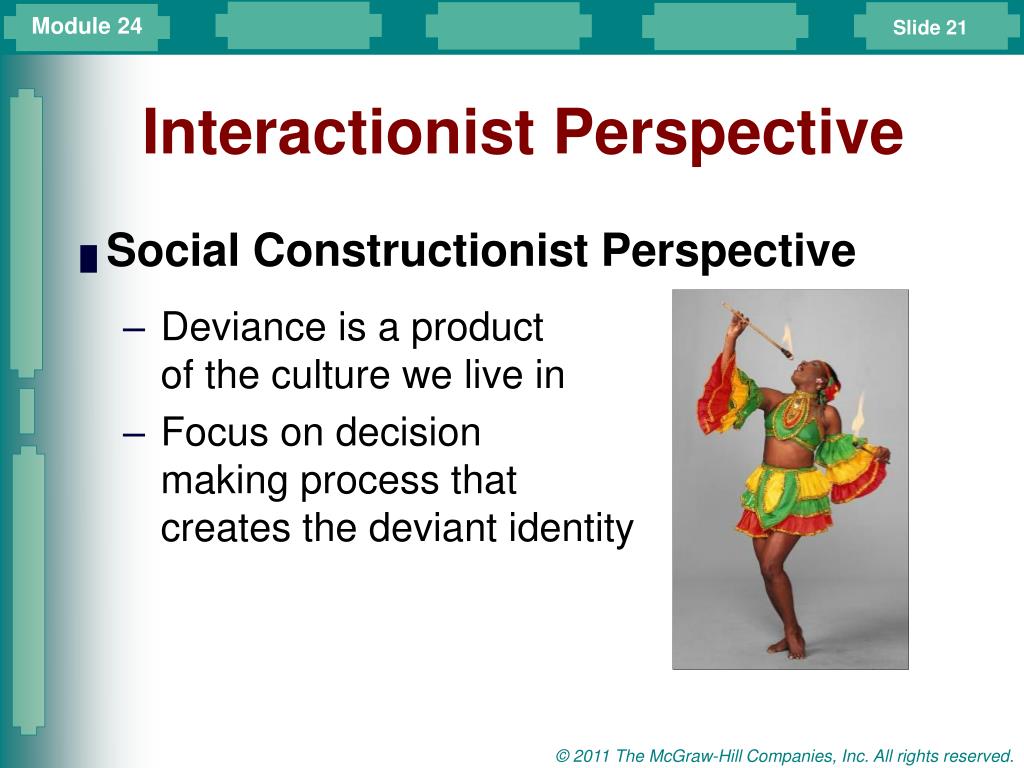 Module 24

Slide 21

Interactionist Perspective

Social Constructionist Perspective

– Deviance is a product of the culture we live in

– Focus on decision making process that creates the deviant identity

© 2011 The McGraw-Hill Companies, Inc. All rights reserved.